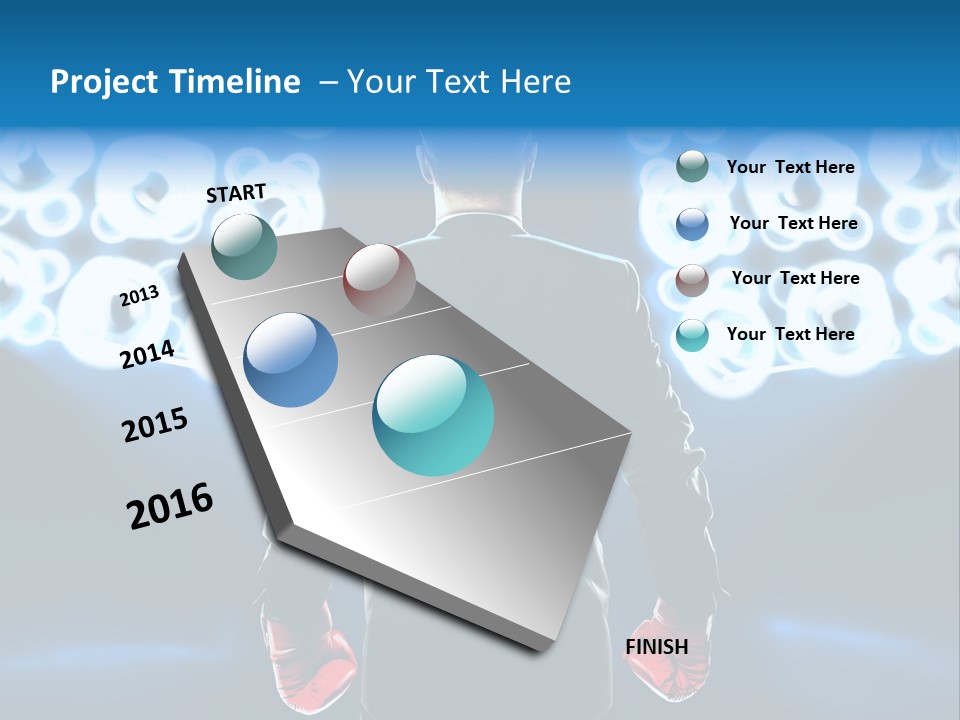 Project Timeline – Your Text Here

START

2013

2014

2015

2016

FINISH

Your Text Here

Your Text Here

Your Text Here

Your Text Here